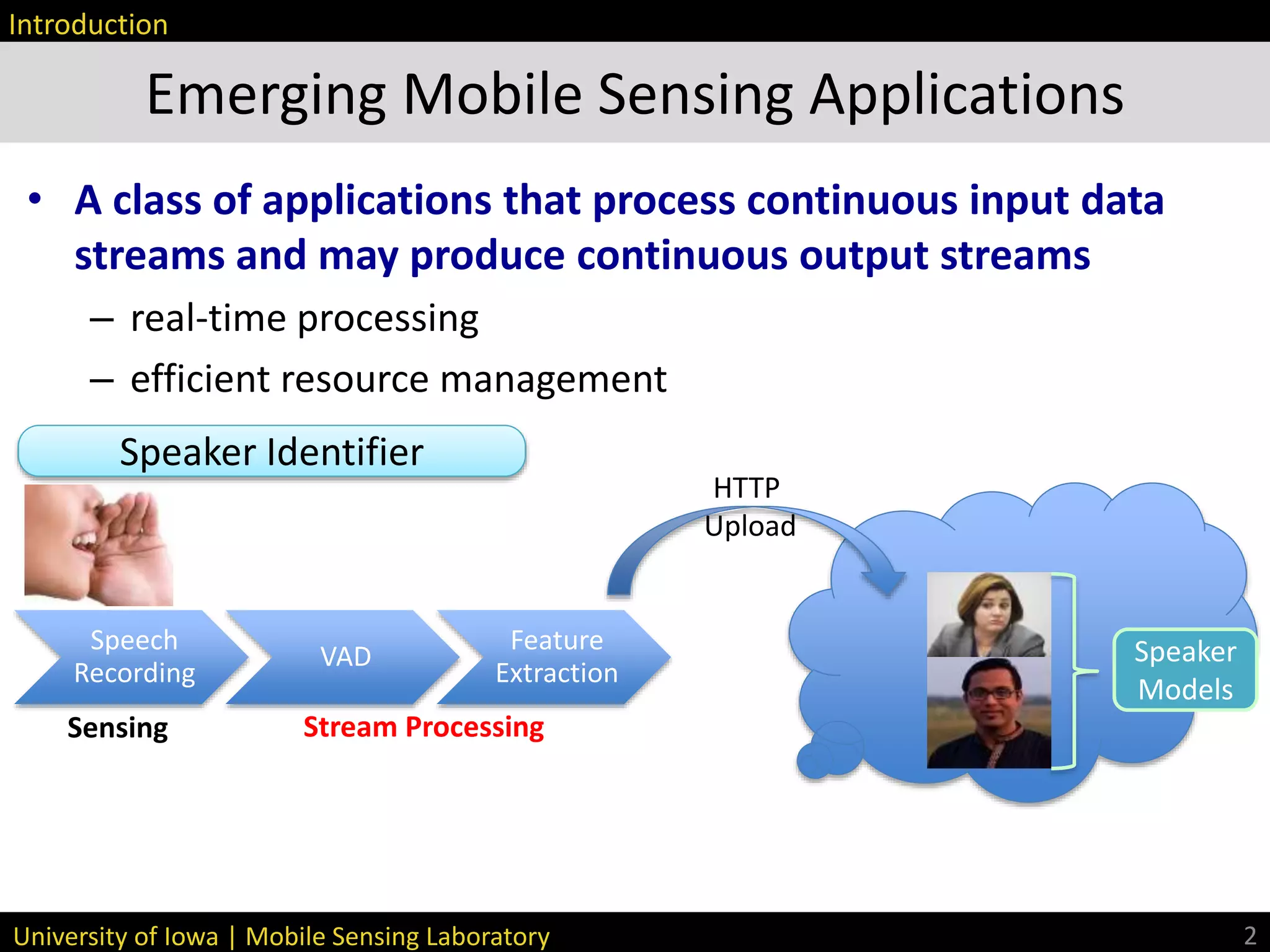 Introduction

Emerging Mobile Sensing Applications

• A class of applications that process continuous input data streams and may produce continuous output streams
– real-time processing
– efficient resource management

Speaker Identifier

HTTP Upload

Speech Recording

VAD

Feature Extraction

Sensing

Stream Processing

Speaker Models

University of Iowa | Mobile Sensing Laboratory

2